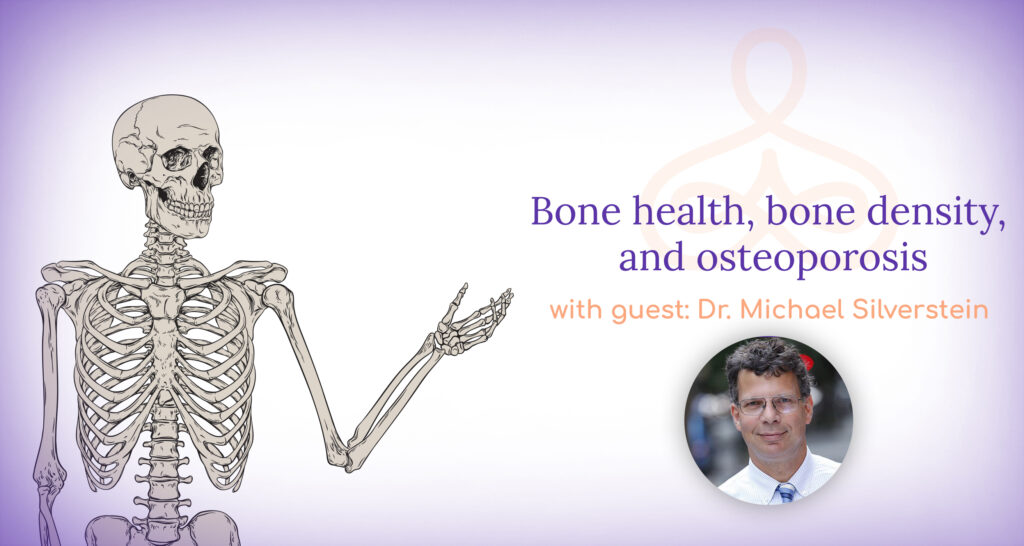 Bone health, bone density, and osteoporosis

with guest: Dr. Michael Silverstein